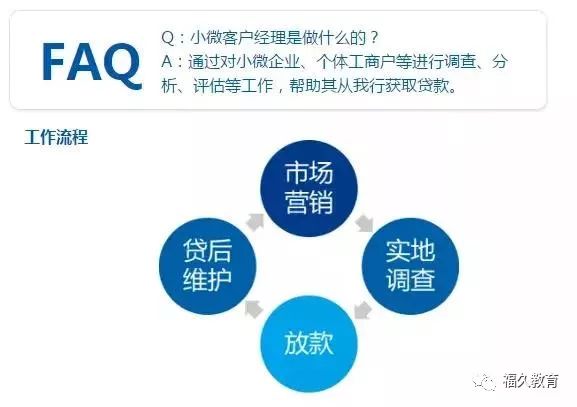 FAQ

Q：小微客户经理是做什么的？
A：通过对小微企业、个体工商户等进行调查、分析、评估等工作，帮助其从我行获取贷款。

工作流程

市场营销

实地调查

放款

贷后维护

福久教育